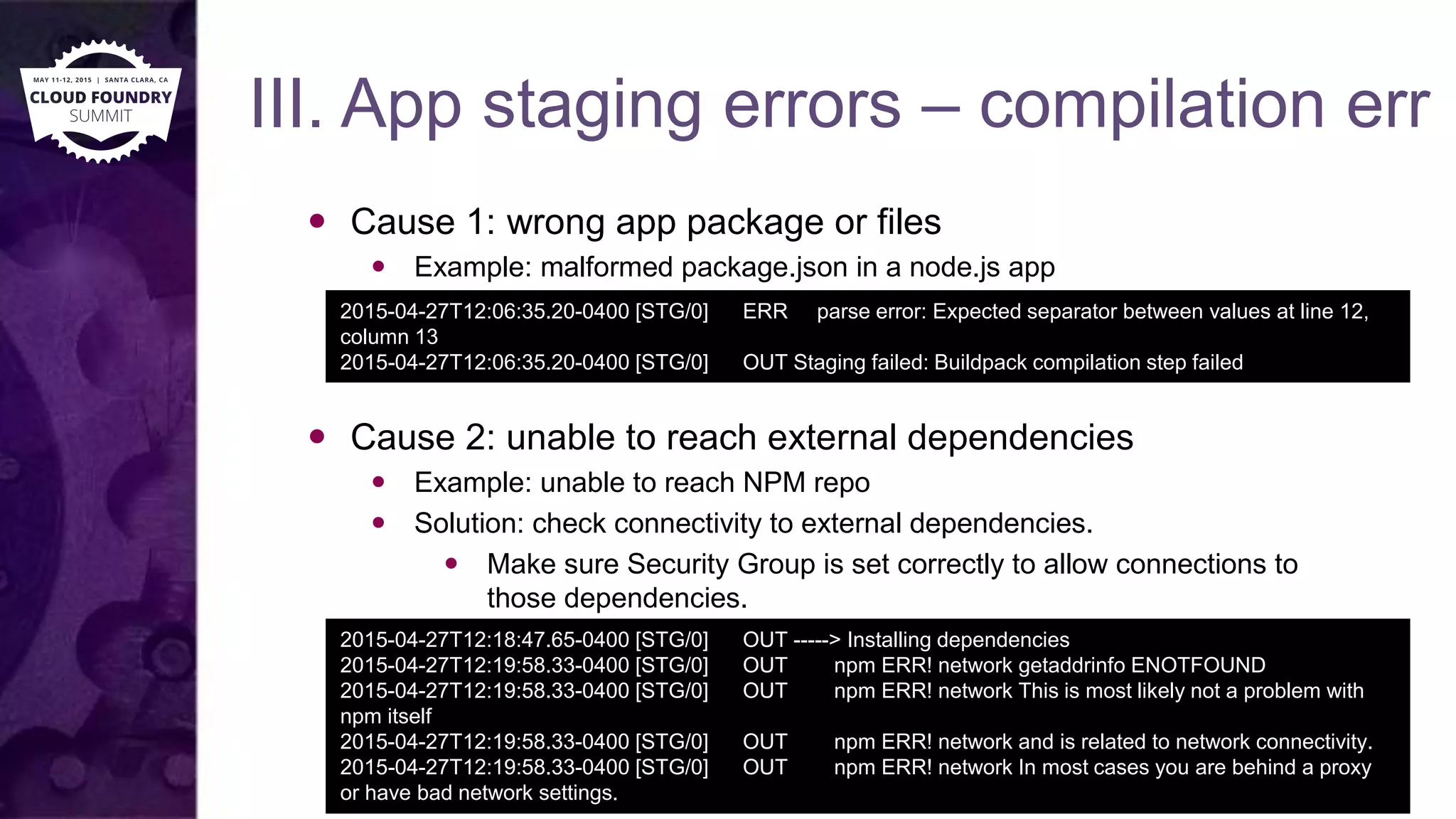 MAY 11-12, 2015 | SANTA CLARA, CA
CLOUD FOUNDRY
SUMMIT

III. App staging errors – compilation err

• Cause 1: wrong app package or files
  • Example: malformed package.json in a node.js app

2015-04-27T12:06:35.20-0400 [STG/0] ERR parse error: Expected separator between values at line 12, column 13
2015-04-27T12:06:35.20-0400 [STG/0] OUT Staging failed: Buildpack compilation step failed

• Cause 2: unable to reach external dependencies
  • Example: unable to reach NPM repo
  • Solution: check connectivity to external dependencies.
    • Make sure Security Group is set correctly to allow connections to those dependencies.

2015-04-27T12:18:47.65-0400 [STG/0] OUT -----> Installing dependencies
2015-04-27T12:19:58.33-0400 [STG/0] OUT npm ERR! network getaddrinfo ENOTFOUND
2015-04-27T12:19:58.33-0400 [STG/0] OUT npm ERR! network This is most likely not a problem with npm itself
2015-04-27T12:19:58.33-0400 [STG/0] OUT npm ERR! network and is related to network connectivity.
2015-04-27T12:19:58.33-0400 [STG/0] OUT npm ERR! network In most cases you are behind a proxy or have bad network settings.